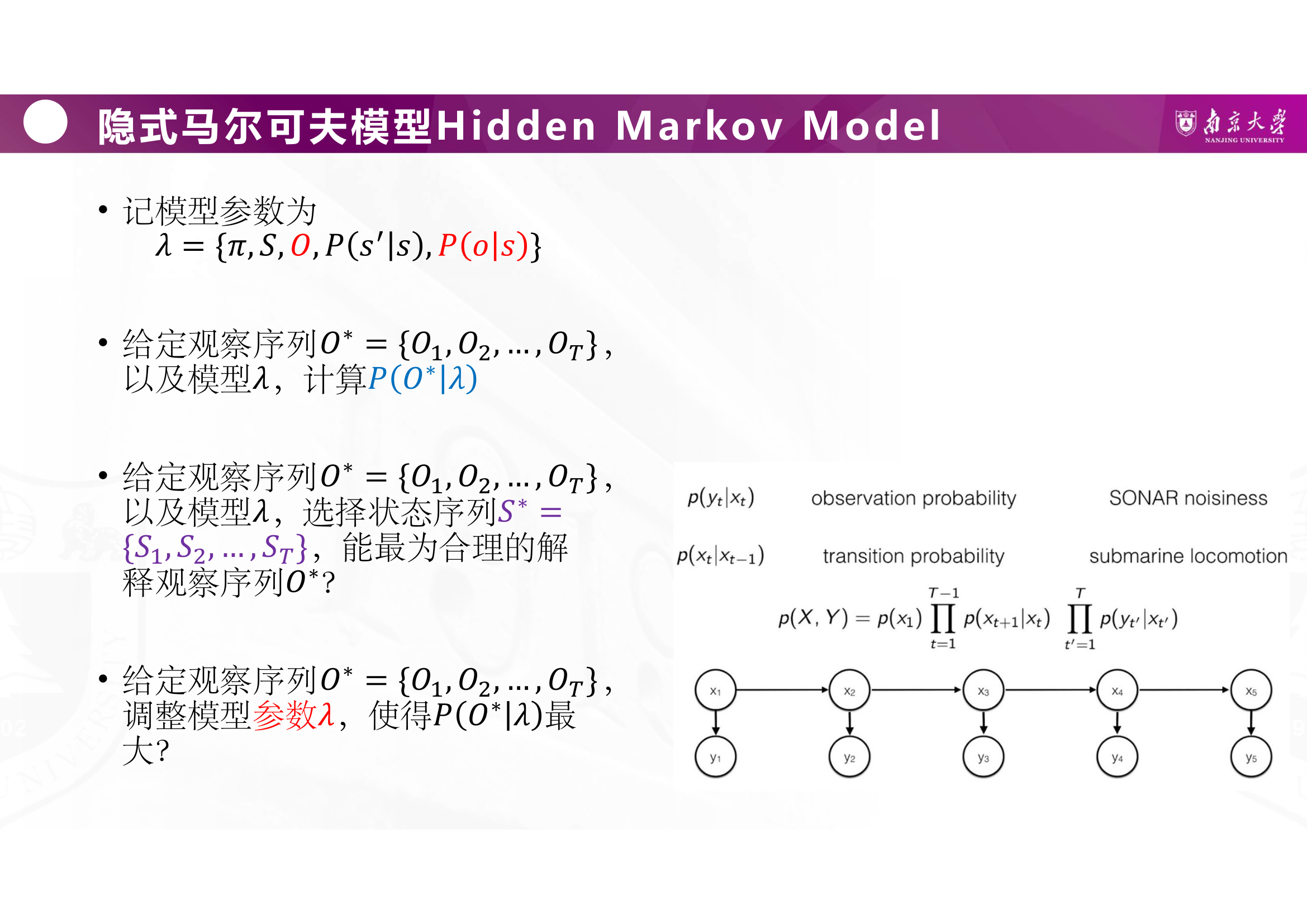 隐式马尔可夫模型Hidden Markov Model

南京大学 NANJING UNIVERSITY

• 记模型参数为
$\lambda = \{\pi, S, O, P(s'|s), P(o|s)\}$

• 给定观察序列$O^* = \{O_1, O_2, \ldots, O_T\}$，以及模型$\lambda$，计算$P(O^*|\lambda)$

• 给定观察序列$O^* = \{O_1, O_2, \ldots, O_T\}$，以及模型$\lambda$，选择状态序列$S^* = \{S_1, S_2, \ldots, S_T\}$，能最为合理的解释观察序列$O^*$?

• 给定观察序列$O^* = \{O_1, O_2, \ldots, O_T\}$，调整模型参数$\lambda$，使得$P(O^*|\lambda)$最大?

$p(y_t|x_t)$ observation probability SONAR noisiness

$p(x_t|x_{t-1})$ transition probability submarine locomotion

$p(X, Y) = p(x_1) \prod_{t=1}^{T-1} p(x_{t+1}|x_t) \prod_{t'=1}^{T} p(y_{t'}|x_{t'})$

$x_1$ $x_2$ $x_3$ $x_4$ $x_5$
$y_1$ $y_2$ $y_3$ $y_4$ $y_5$